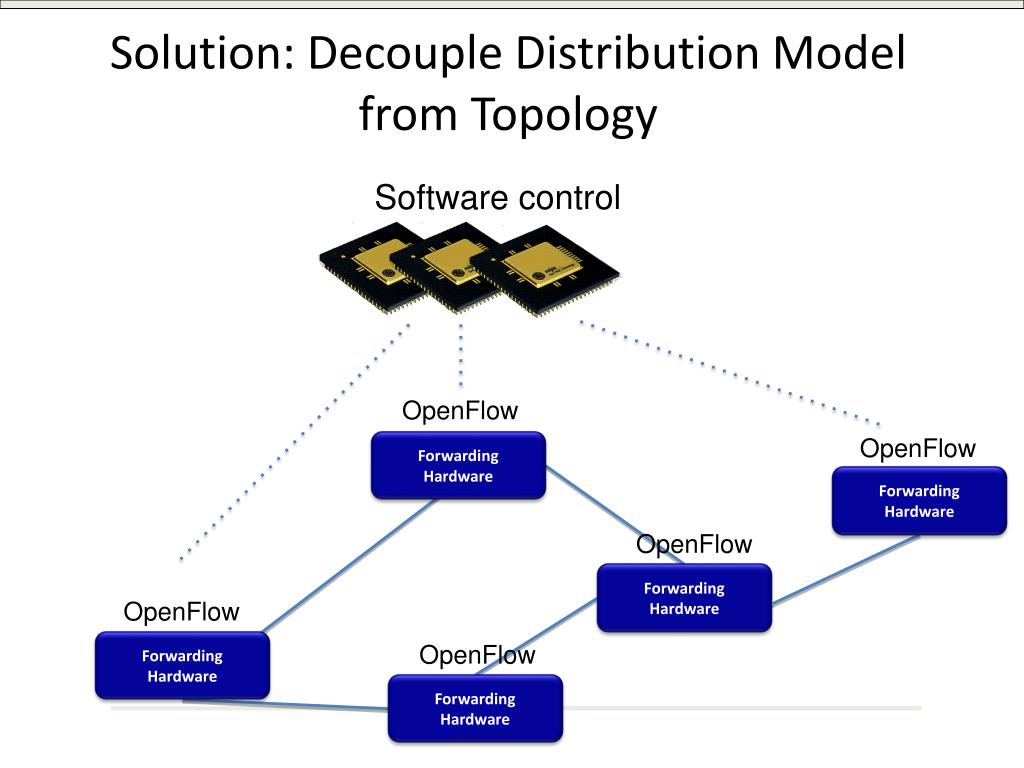 Solution: Decouple Distribution Model from Topology

Software control

OpenFlow

Forwarding Hardware

OpenFlow

Forwarding Hardware

OpenFlow

Forwarding Hardware

OpenFlow

Forwarding Hardware

OpenFlow

Forwarding Hardware